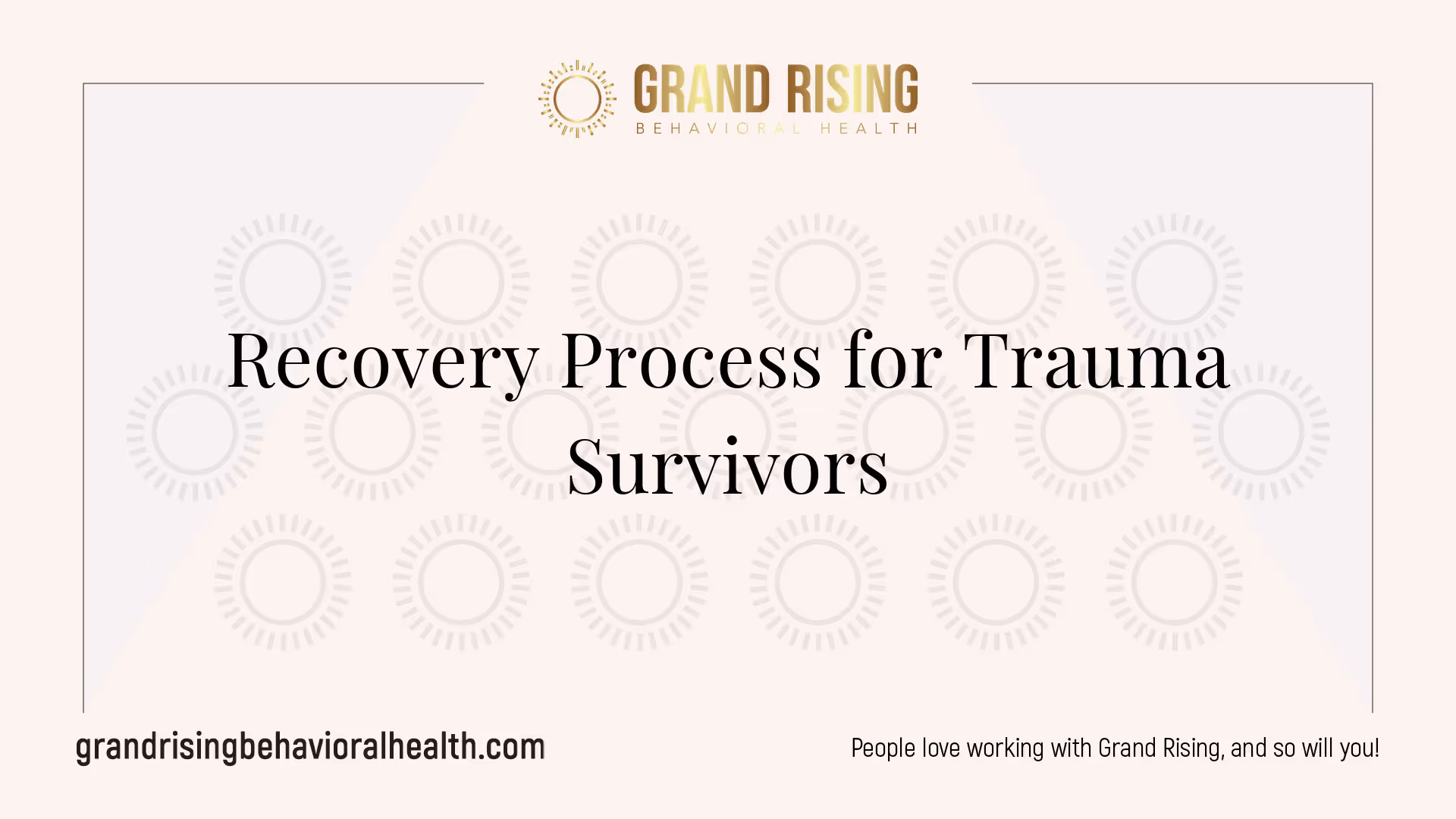 GRAND RISING
BEHAVIORAL HEALTH

Recovery Process for Trauma Survivors

grandrisingbehavioralhealth.com

People love working with Grand Rising, and so will you!